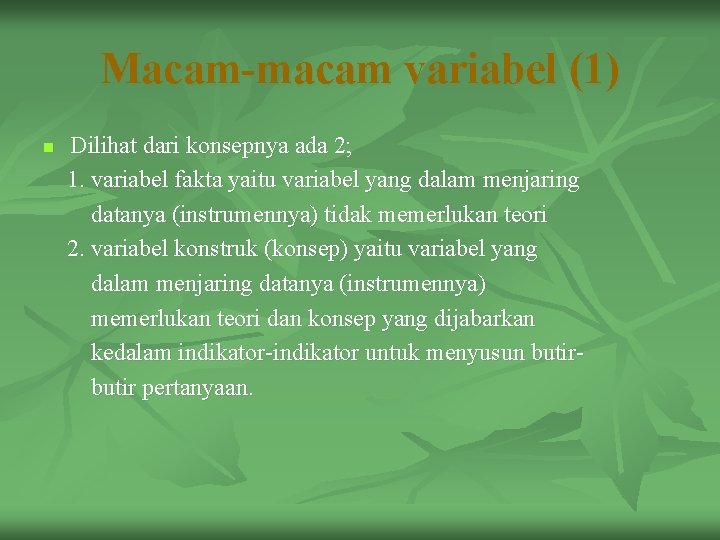 Macam-macam variabel (1)

Dilihat dari konsepnya ada 2;

1. variabel fakta yaitu variabel yang dalam menjaring datanya (instrumennya) tidak memerlukan teori

2. variabel konstruk (konsep) yaitu variabel yang dalam menjaring datanya (instrumennya) memerlukan teori dan konsep yang dijabarkan kedalam indikator-indikator untuk menyusun butir-butir pertanyaan.